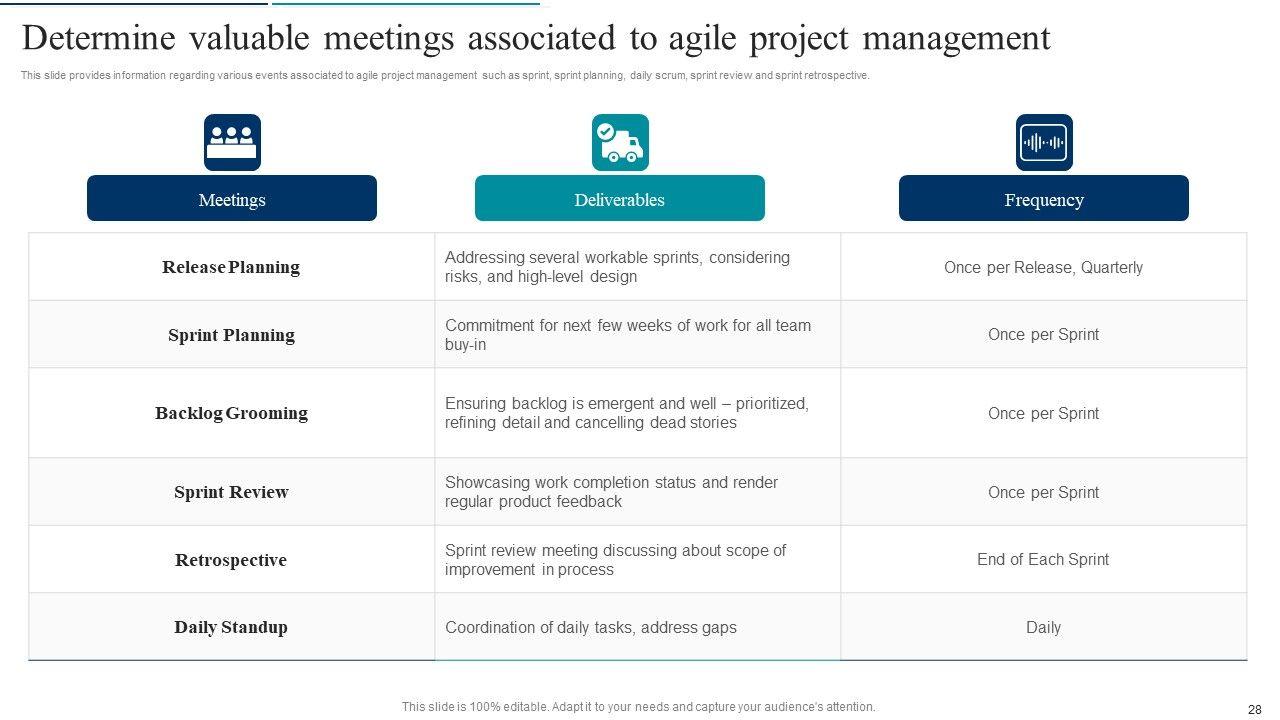 Determine valuable meetings associated to agile project management

This slide provides information regarding various events associated to agile project management such as sprint, sprint planning, daily scrum, sprint review and sprint retrospective.

| Meetings | Deliverables | Frequency |
|---|---|---|
| Release Planning | Addressing several workable sprints, considering risks, and high-level design | Once per Release, Quarterly |
| Sprint Planning | Commitment for next few weeks of work for all team buy-in | Once per Sprint |
| Backlog Grooming | Ensuring backlog is emergent and well – prioritized, refining detail and cancelling dead stories | Once per Sprint |
| Sprint Review | Showcasing work completion status and render regular product feedback | Once per Sprint |
| Retrospective | Sprint review meeting discussing about scope of improvement in process | End of Each Sprint |
| Daily Standup | Coordination of daily tasks, address gaps | Daily |

This slide is 100% editable. Adapt it to your needs and capture your audience's attention.

28